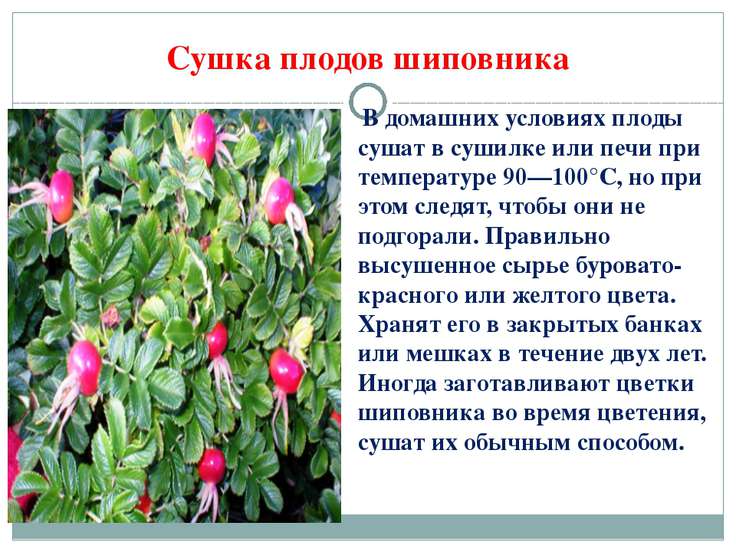 Сушка плодов шиповника

В домашних условиях плоды сушат в сушилке или печи при температуре 90—100°С, но при этом следят, чтобы они не подгорали. Правильно высушенное сырье буровато-красного или желтого цвета. Хранят его в закрытых банках или мешках в течение двух лет. Иногда заготавливают цветки шиповника во время цветения, сушат их обычным способом.